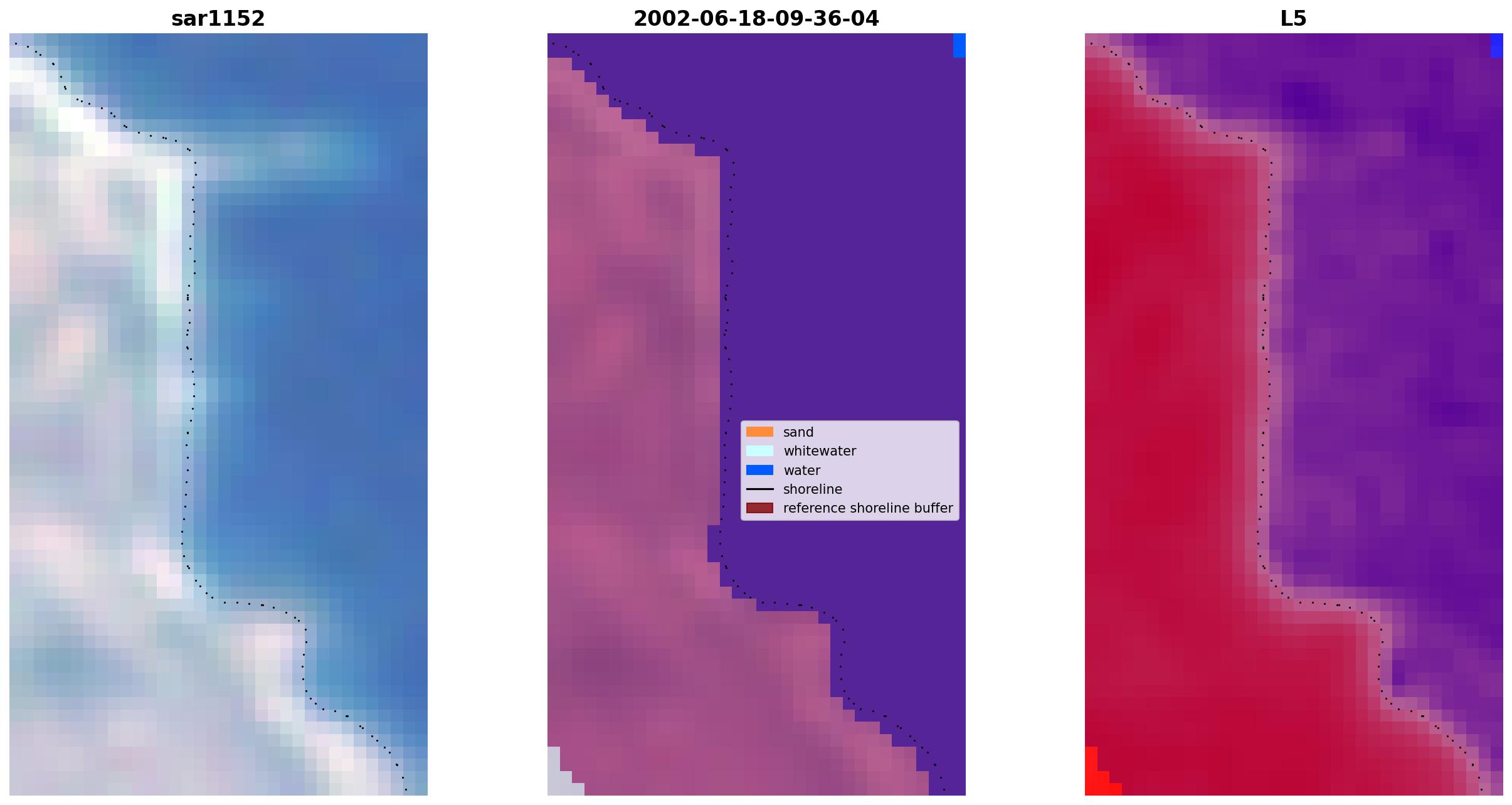 sar1152

2002-06-18-09-36-04

L5

sand
whitewater
water
shoreline
reference shoreline buffer